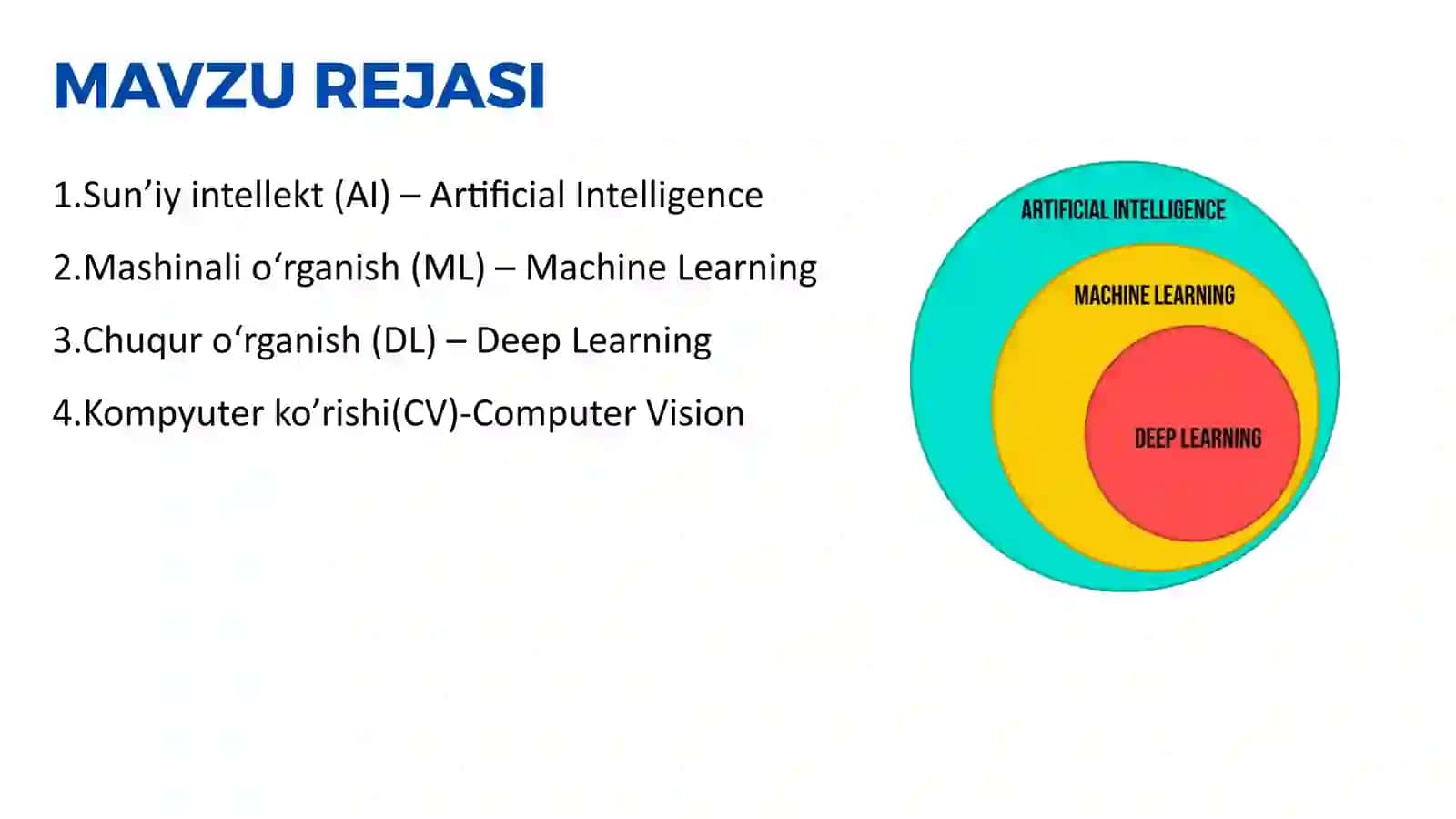 MAVZU REJASI

1.Sun’iy intellekt (AI) – Artificial Intelligence

2.Mashinali o‘rganish (ML) – Machine Learning

3.Chuqur o‘rganish (DL) – Deep Learning

4.Kompyuter ko’rishi(CV)-Computer Vision

ARTIFICIAL INTELLIGENCE

MACHINE LEARNING

DEEP LEARNING